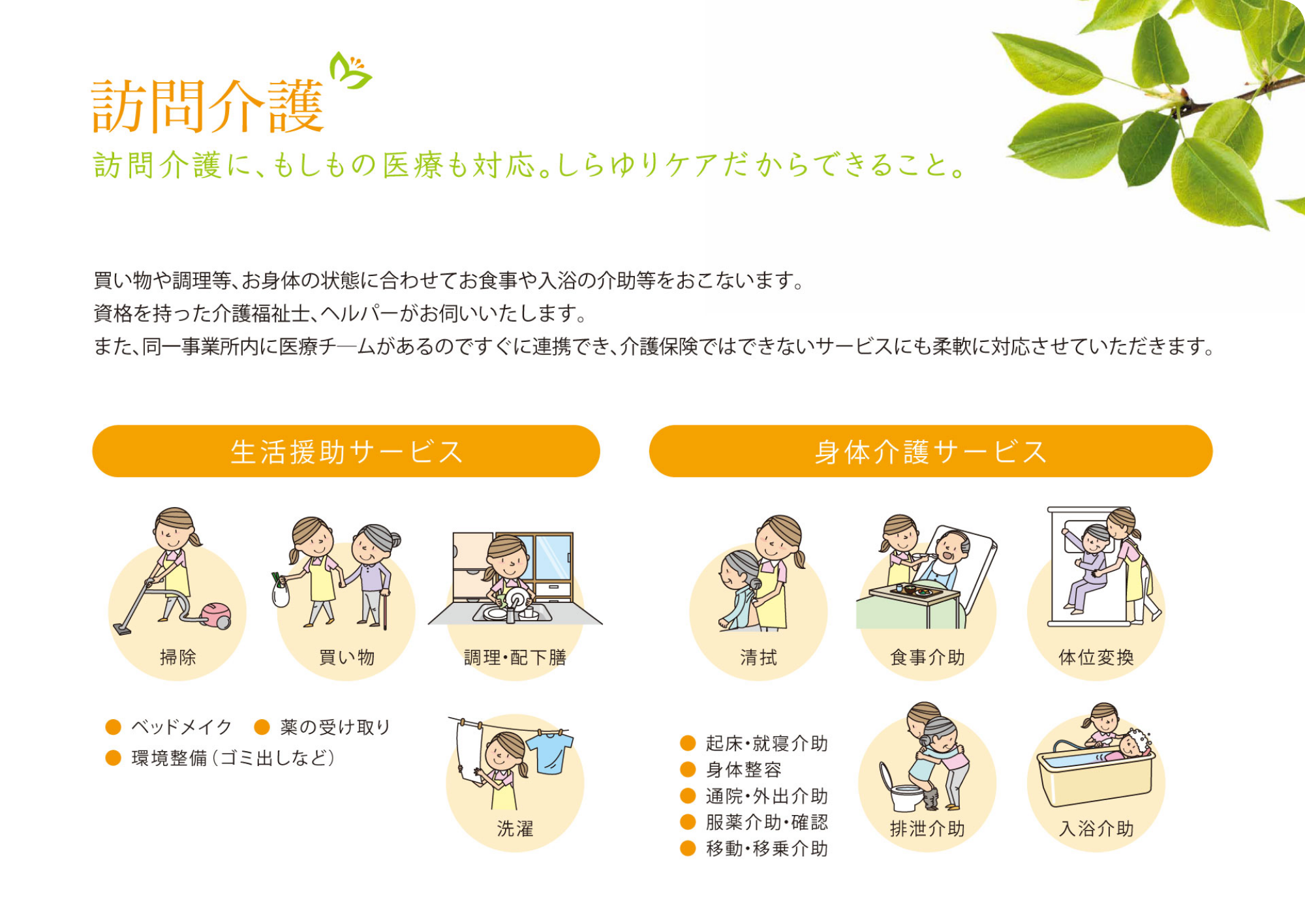 訪問介護

訪問介護に、もしもの医療も対応。しらゆりケアだからできること。

買い物や調理等、お身体の状態に合わせてお食事や入浴の介助等をおこないます。
資格を持った介護福祉士、ヘルパーがお伺いいたします。
また、同一事業所内に医療チームがあるのですぐに連携でき、介護保険ではできないサービスにも柔軟に対応させていただきます。

生活援助サービス

掃除

買い物

調理・配下膳

● ベッドメイク ● 薬の受け取り
● 環境整備（ゴミ出しなど）

洗濯

身体介護サービス

清拭

食事介助

体位変換

● 起床・就寝介助
● 身体整容
● 通院・外出介助
● 服薬介助・確認
● 移動・移乗介助

排泄介助

入浴介助